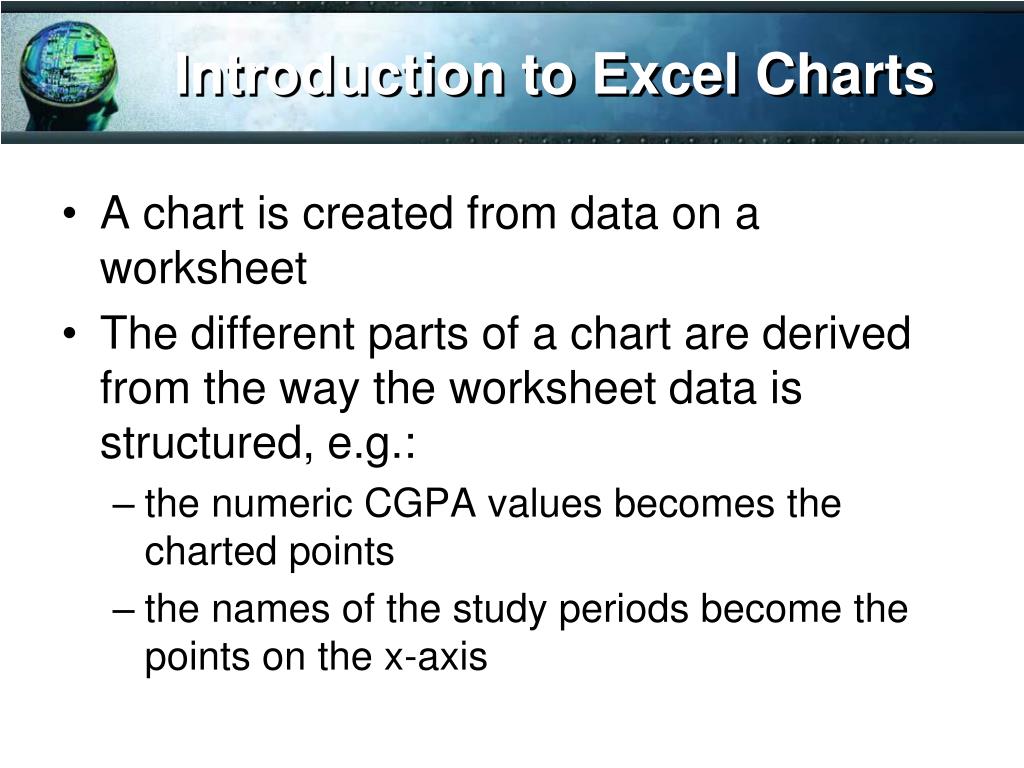 Introduction to Excel Charts

• A chart is created from data on a worksheet
• The different parts of a chart are derived from the way the worksheet data is structured, e.g.:
– the numeric CGPA values becomes the charted points
– the names of the study periods become the points on the x-axis